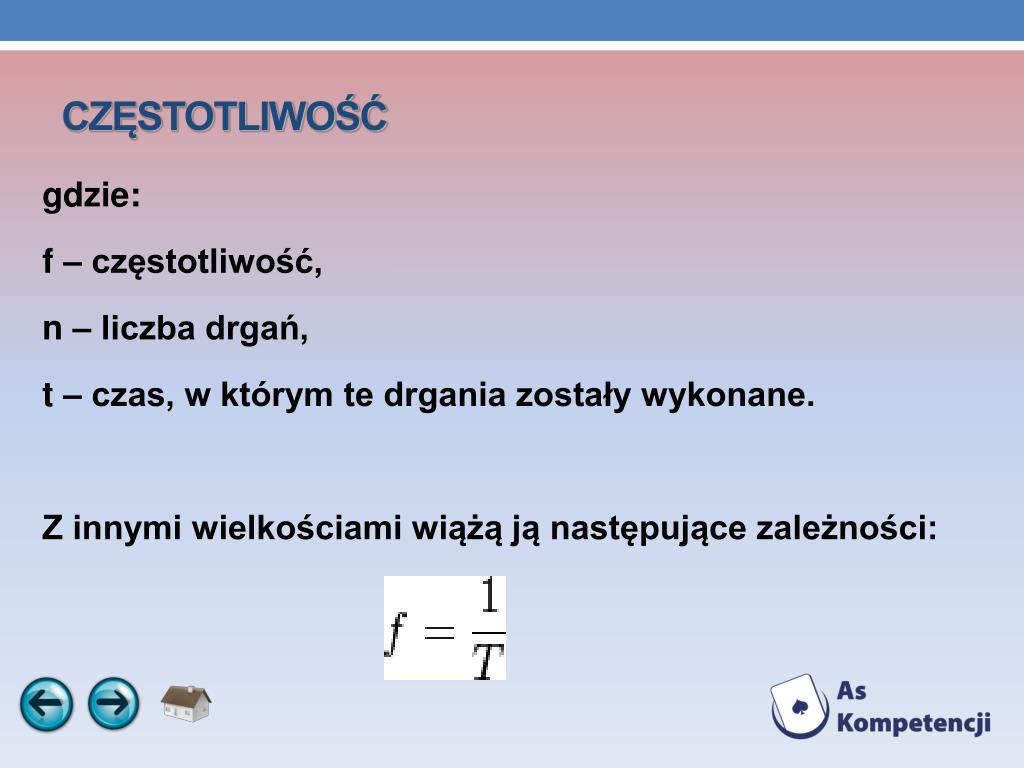 CZĘSTOTLIWOŚĆ

gdzie:

f – częstotliwość,

n – liczba drgań,

t – czas, w którym te drgania zostały wykonane.

Z innymi wielkościami wiążą ją następujące zależności:

$f = \frac{1}{T}$

As Kompetencji